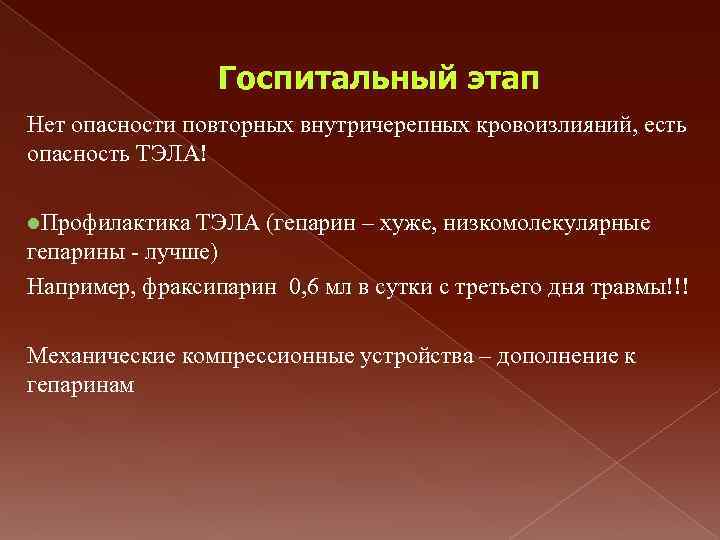 Госпитальный этап

Нет опасности повторных внутричерепных кровоизлияний, есть опасность ТЭЛА!

●Профилактика ТЭЛА (гепарин – хуже, низкомолекулярные гепарины - лучше)

Например, фраксипарин 0,6 мл в сутки с третьего дня травмы!!!

Механические компрессионные устройства – дополнение к гепаринам